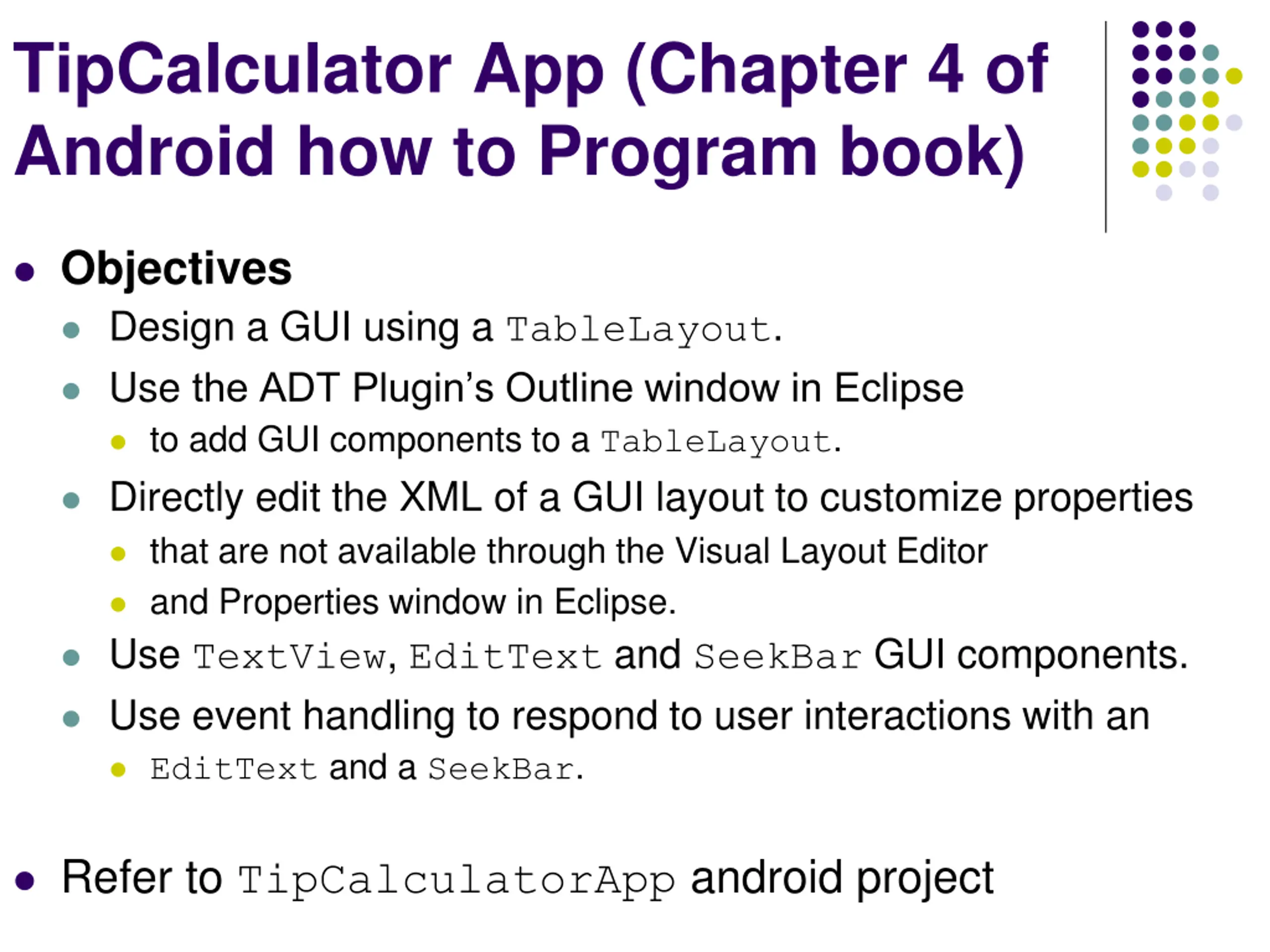 TipCalculator App (Chapter 4 of Android how to Program book)

- Objectives
  - Design a GUI using a TableLayout.
  - Use the ADT Plugin's Outline window in Eclipse
    - to add GUI components to a TableLayout.
  - Directly edit the XML of a GUI layout to customize properties
    - that are not available through the Visual Layout Editor
    - and Properties window in Eclipse.
  - Use TextView, EditText and SeekBar GUI components.
  - Use event handling to respond to user interactions with an
    - EditText and a SeekBar.

- Refer to TipCalculatorApp android project